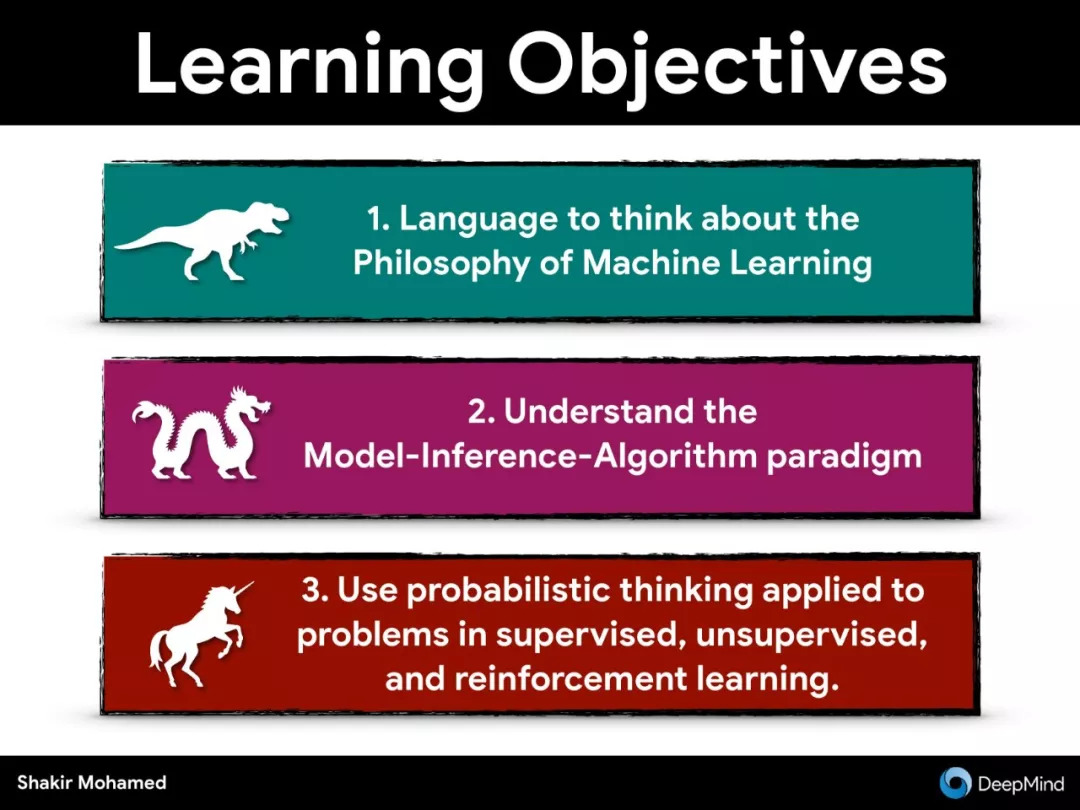 Learning Objectives

1. Language to think about the Philosophy of Machine Learning

2. Understand the Model-Inference-Algorithm paradigm

3. Use probabilistic thinking applied to problems in supervised, unsupervised, and reinforcement learning.

Shakir Mohamed

DeepMind